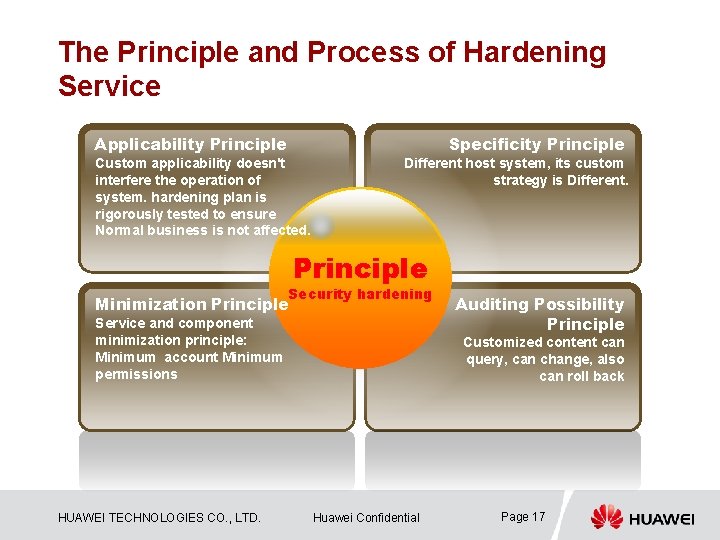 The Principle and Process of Hardening Service

Applicability Principle
Custom applicability doesn't interfere the operation of system. hardening plan is rigorously tested to ensure Normal business is not affected.

Specificity Principle
Different host system, its custom strategy is Different.

Principle
Security hardening

Minimization Principle
Service and component minimization principle: Minimum account Minimum permissions

Auditing Possibility Principle
Customized content can query, can change, also can roll back

HUAWEI TECHNOLOGIES CO., LTD.
Huawei Confidential
Page 17
HUAWEI